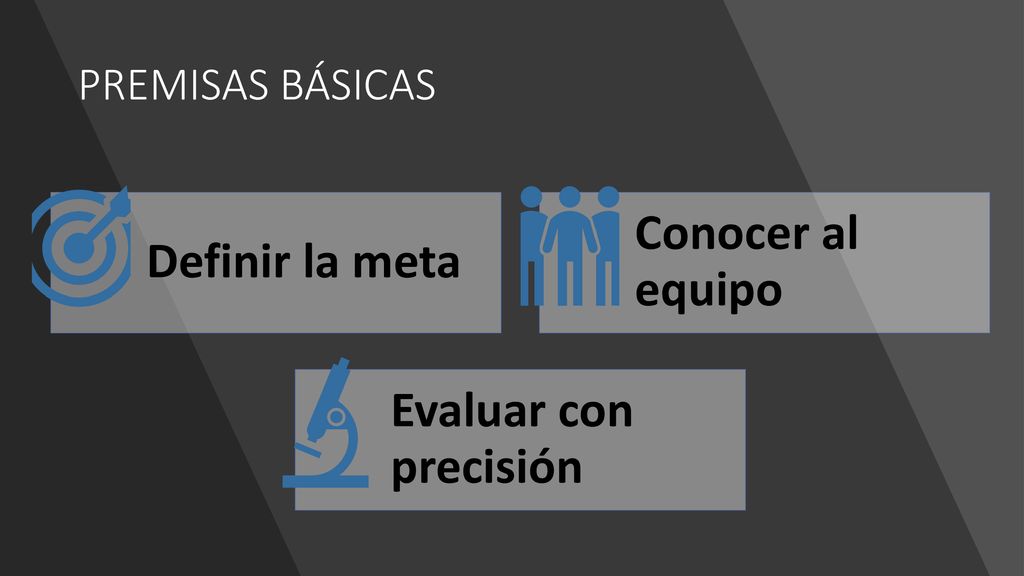 PREMISAS BÁSICAS

Definir la meta

Conocer al equipo

Evaluar con precisión